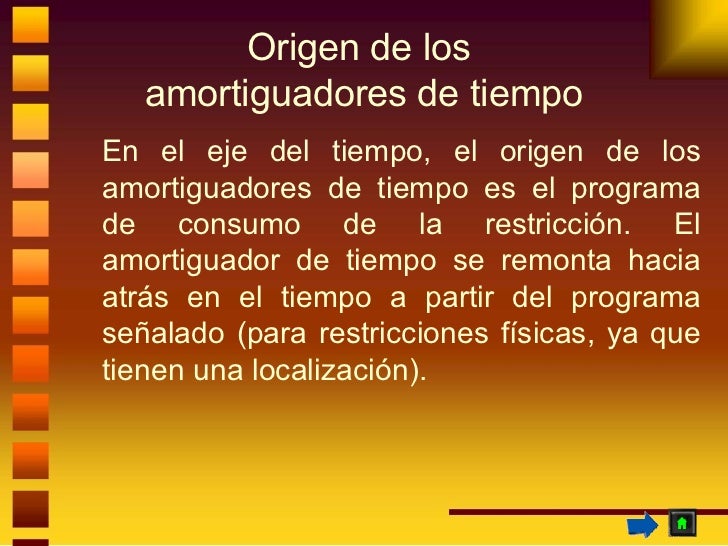 Origen de los amortiguadores de tiempo

En el eje del tiempo, el origen de los amortiguadores de tiempo es el programa de consumo de la restricción. El amortiguador de tiempo se remonta hacia atrás en el tiempo a partir del programa señalado (para restricciones físicas, ya que tienen una localización).